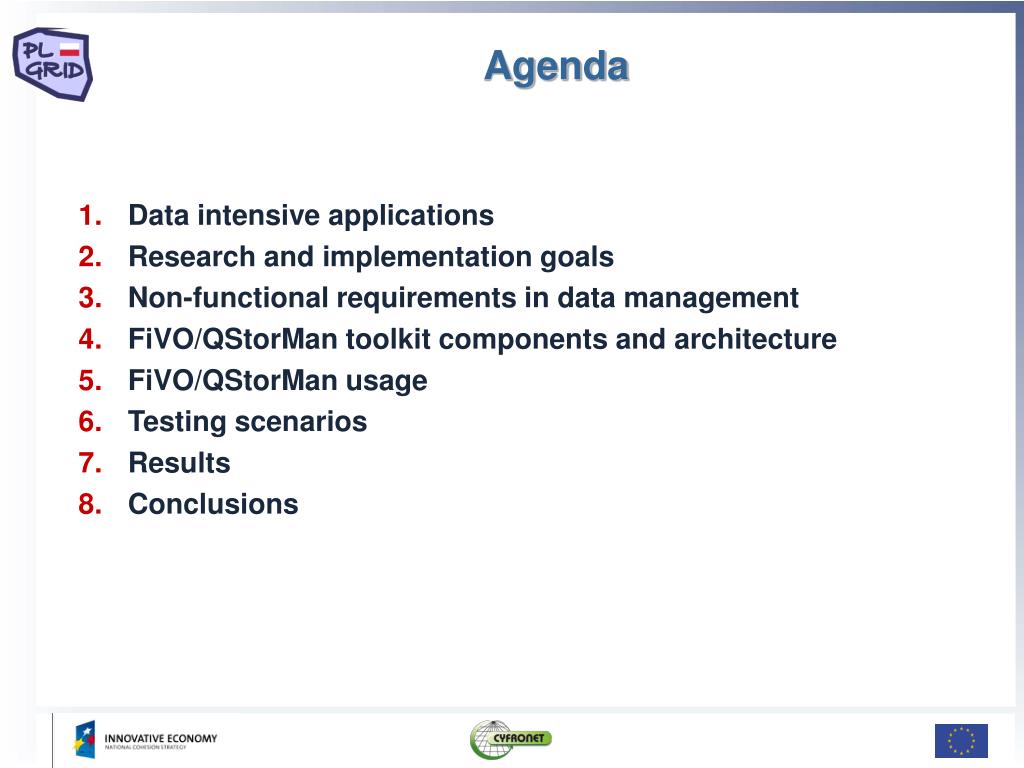 PL GRID

Agenda

1. Data intensive applications
2. Research and implementation goals
3. Non-functional requirements in data management
4. FiVO/QStorMan toolkit components and architecture
5. FiVO/QStorMan usage
6. Testing scenarios
7. Results
8. Conclusions

INNOVATIVE ECONOMY
NATIONAL COHESION STRATEGY

CYFRONET